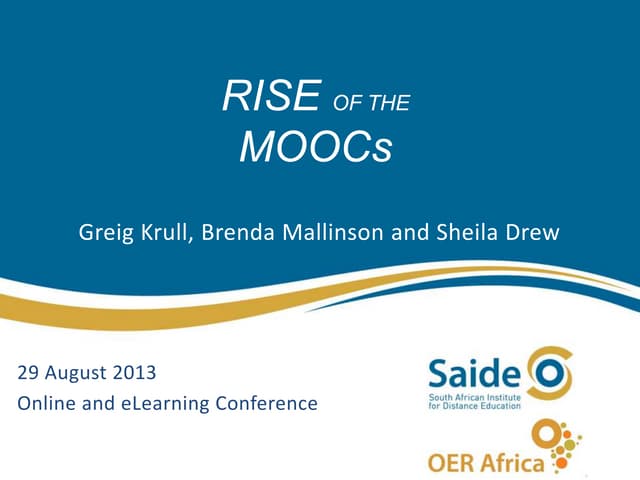 RISE OF THE MOOCs

Greig Krull, Brenda Mallinson and Sheila Drew

29 August 2013
Online and eLearning Conference

Saide
South African Institute for Distance Education

OER Africa